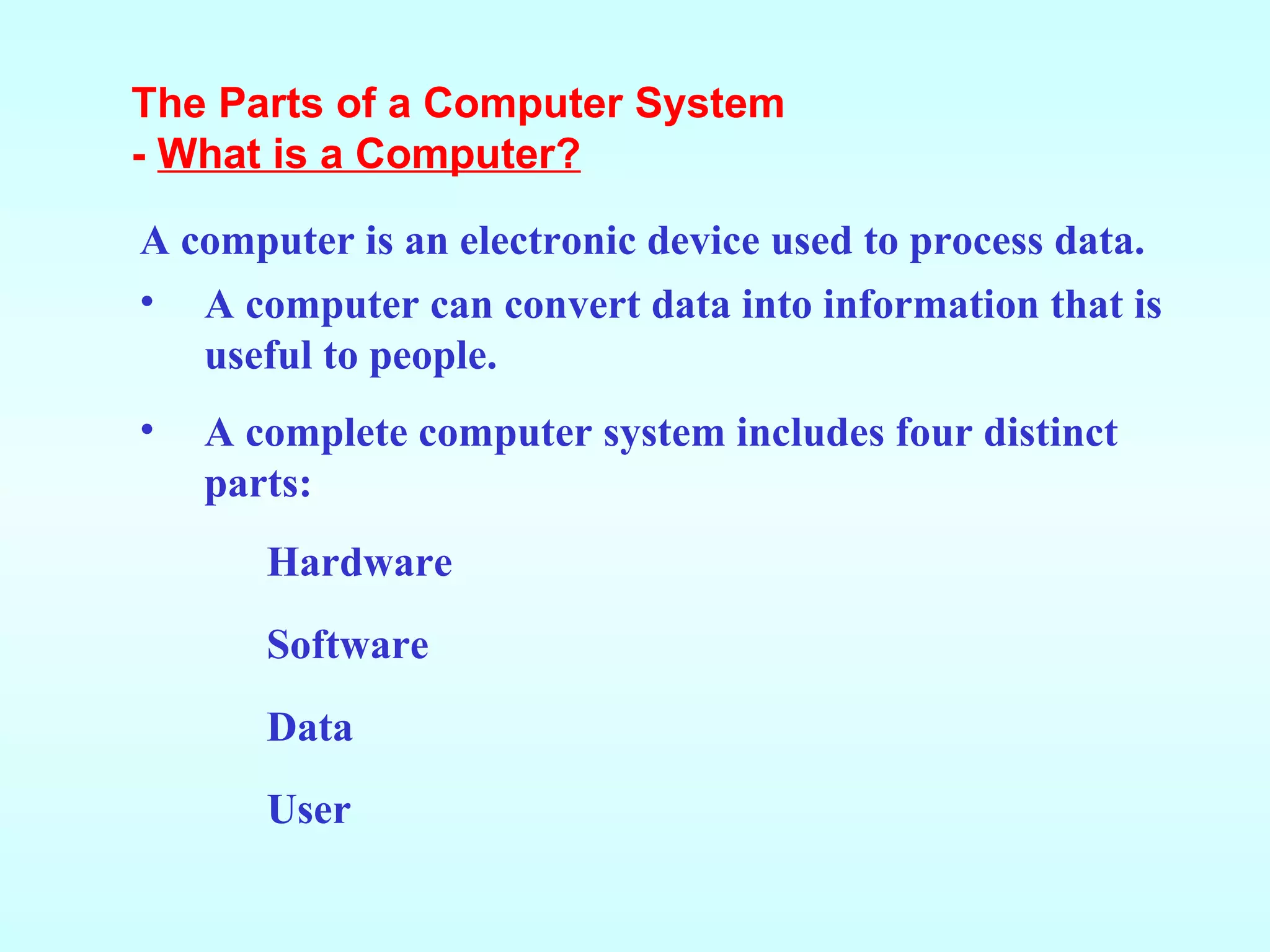 The Parts of a Computer System
- What is a Computer?

A computer is an electronic device used to process data.

• A computer can convert data into information that is useful to people.

• A complete computer system includes four distinct parts:

Hardware

Software

Data

User